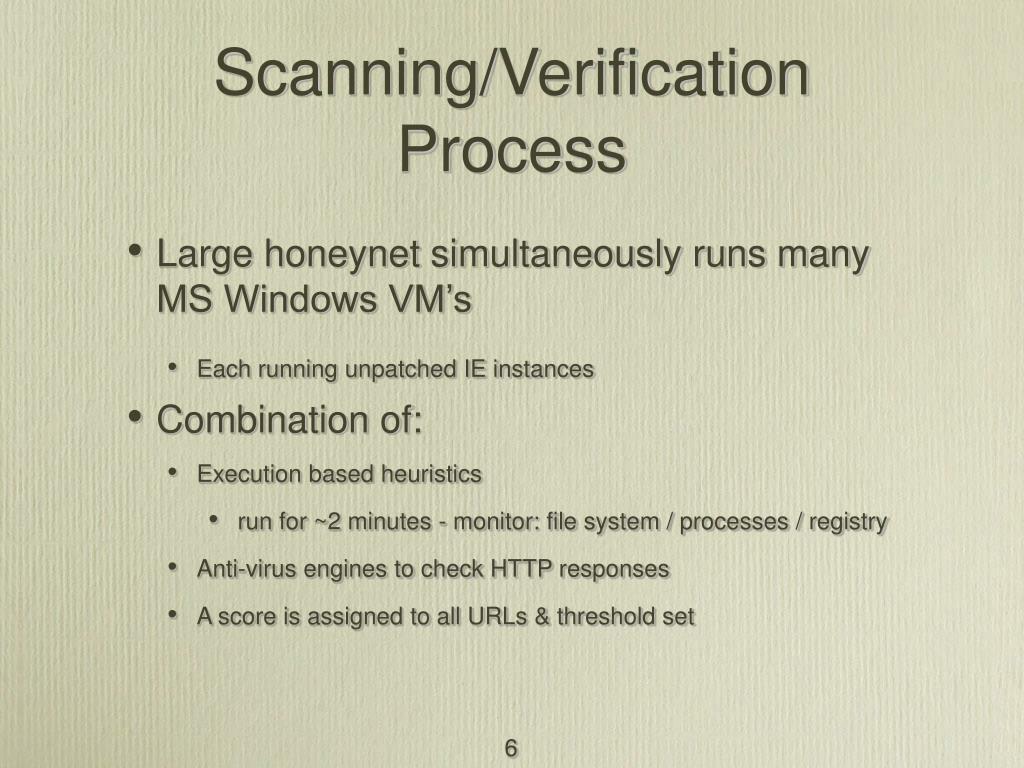 Scanning/Verification Process

• Large honeynet simultaneously runs many MS Windows VM’s

• Each running unpatched IE instances

• Combination of:

• Execution based heuristics

• run for ~2 minutes - monitor: file system / processes / registry

• Anti-virus engines to check HTTP responses

• A score is assigned to all URLs & threshold set

6